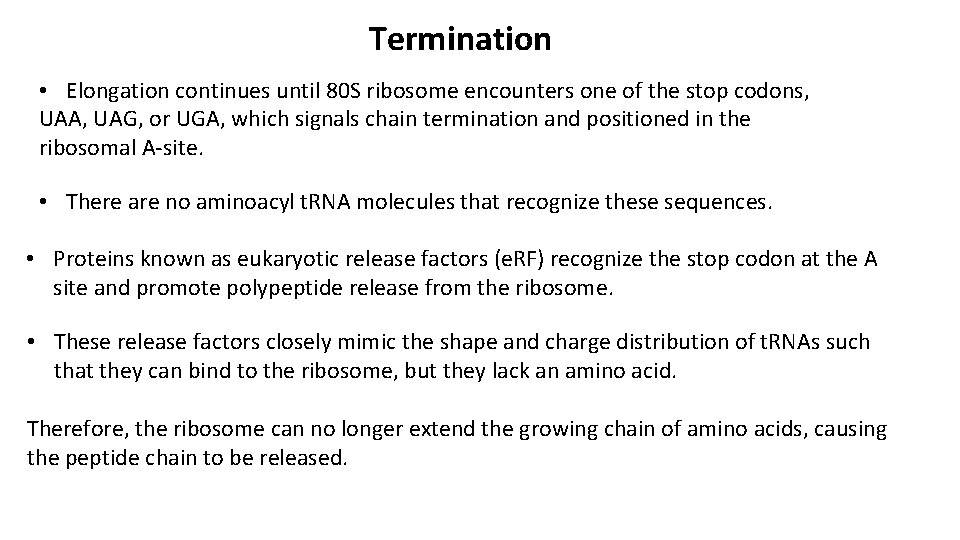 Termination

• Elongation continues until 80S ribosome encounters one of the stop codons, UAA, UAG, or UGA, which signals chain termination and positioned in the ribosomal A-site.

• There are no aminoacyl tRNA molecules that recognize these sequences.

• Proteins known as eukaryotic release factors (eRF) recognize the stop codon at the A site and promote polypeptide release from the ribosome.

• These release factors closely mimic the shape and charge distribution of tRNAs such that they can bind to the ribosome, but they lack an amino acid.

Therefore, the ribosome can no longer extend the growing chain of amino acids, causing the peptide chain to be released.